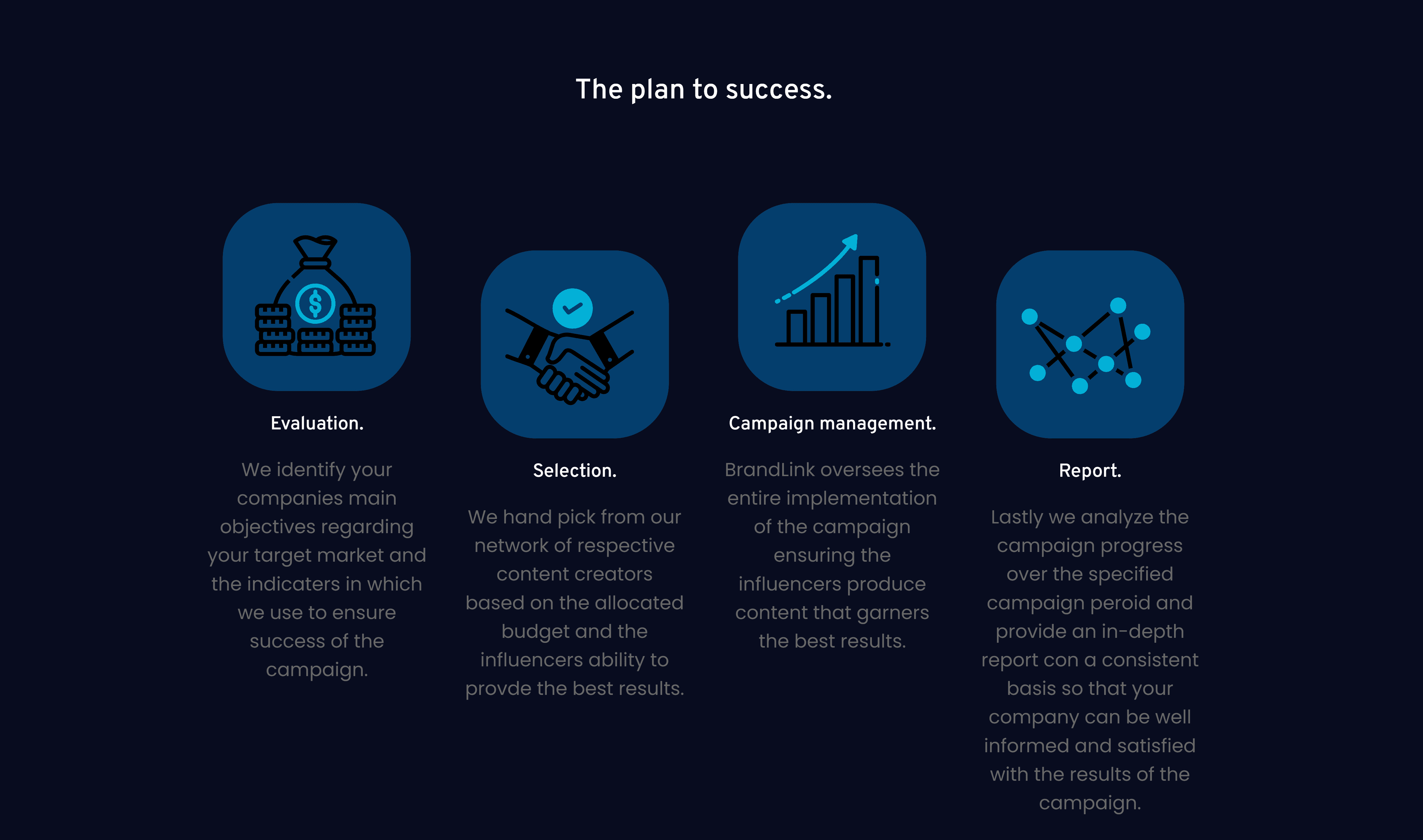 The plan to success.

Evaluation.

We identify your companies main objectives regarding your target market and the indicaters in which we use to ensure success of the campaign.

Selection.

We hand pick from our network of respective content creators based on the allocated budget and the influencers ability to provde the best results.

Campaign management.

BrandLink oversees the entire implementation of the campaign ensuring the influencers produce content that garners the best results.

Report.

Lastly we analyze the campaign progress over the specified campaign peroid and provide an in-depth report con a consistent basis so that your company can be well informed and satisfied with the results of the campaign.